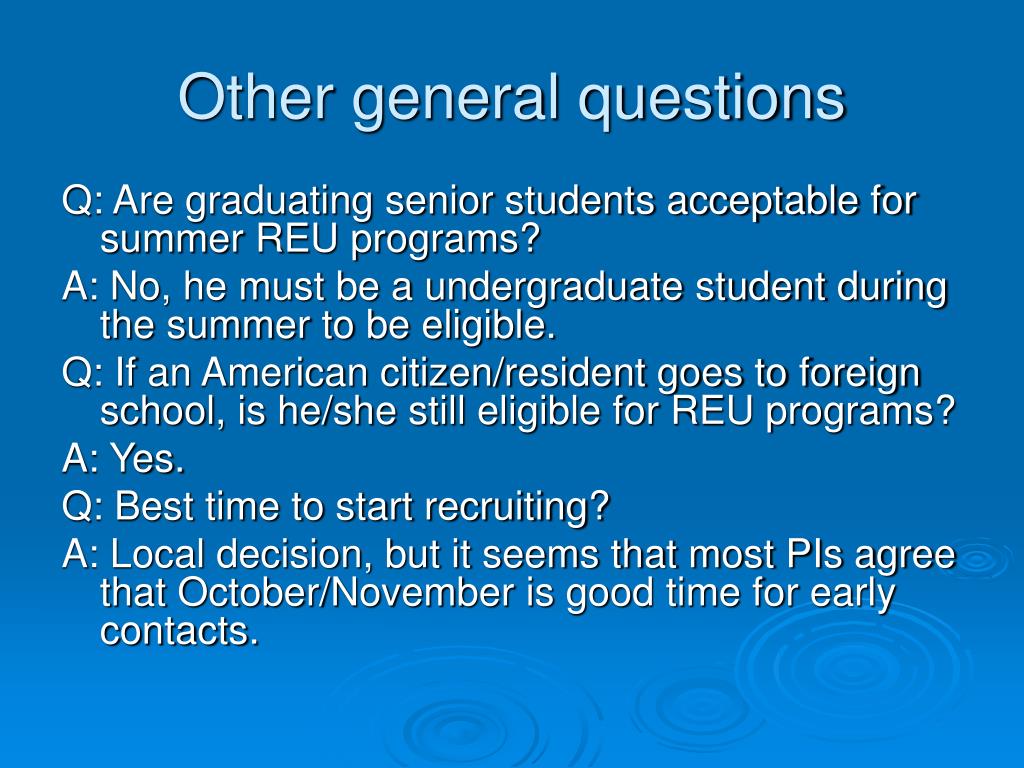 Other general questions

Q: Are graduating senior students acceptable for summer REU programs?

A: No, he must be a undergraduate student during the summer to be eligible.

Q: If an American citizen/resident goes to foreign school, is he/she still eligible for REU programs?

A: Yes.

Q: Best time to start recruiting?

A: Local decision, but it seems that most PIs agree that October/November is good time for early contacts.